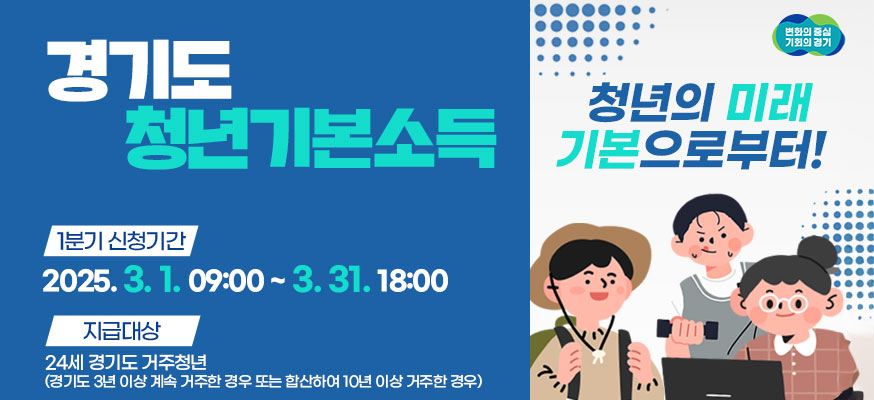 경기도
청년기본소득

1분기 신청기간
2025. 3. 1. 09:00 ~ 3. 31. 18:00

지급대상
24세 경기도 거주청년
(경기도 3년 이상 계속 거주한 경우 또는 합산하여 10년 이상 거주한 경우)

변화의 중심
기회의 경기

청년의 미래
기본으로부터!